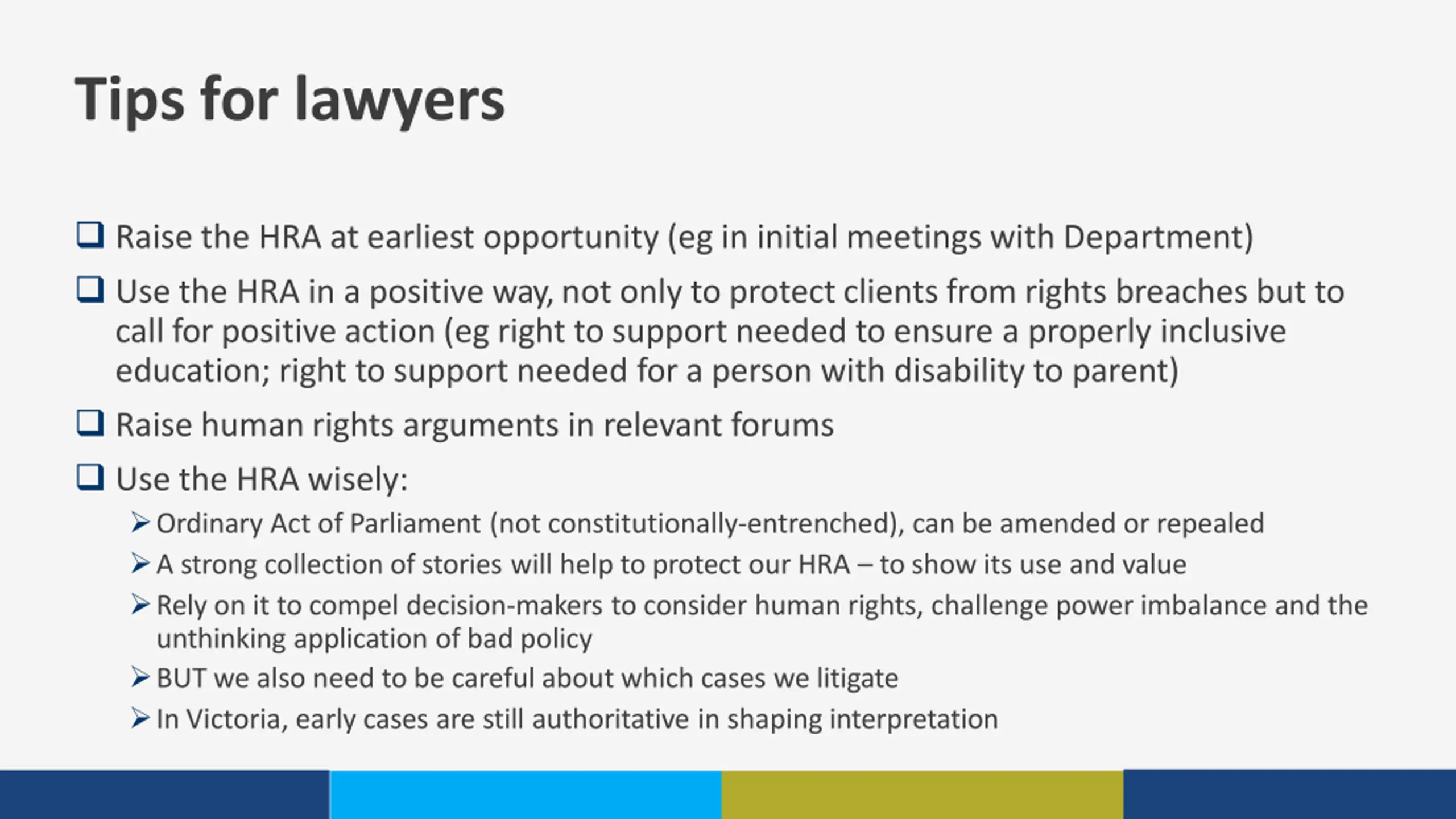 Tips for lawyers

❑ Raise the HRA at earliest opportunity (eg in initial meetings with Department)

❑ Use the HRA in a positive way, not only to protect clients from rights breaches but to call for positive action (eg right to support needed to ensure a properly inclusive education; right to support needed for a person with disability to parent)

❑ Raise human rights arguments in relevant forums

❑ Use the HRA wisely:

➢ Ordinary Act of Parliament (not constitutionally-entrenched), can be amended or repealed

➢ A strong collection of stories will help to protect our HRA – to show its use and value

➢ Rely on it to compel decision-makers to consider human rights, challenge power imbalance and the unthinking application of bad policy

➢ BUT we also need to be careful about which cases we litigate

➢ In Victoria, early cases are still authoritative in shaping interpretation